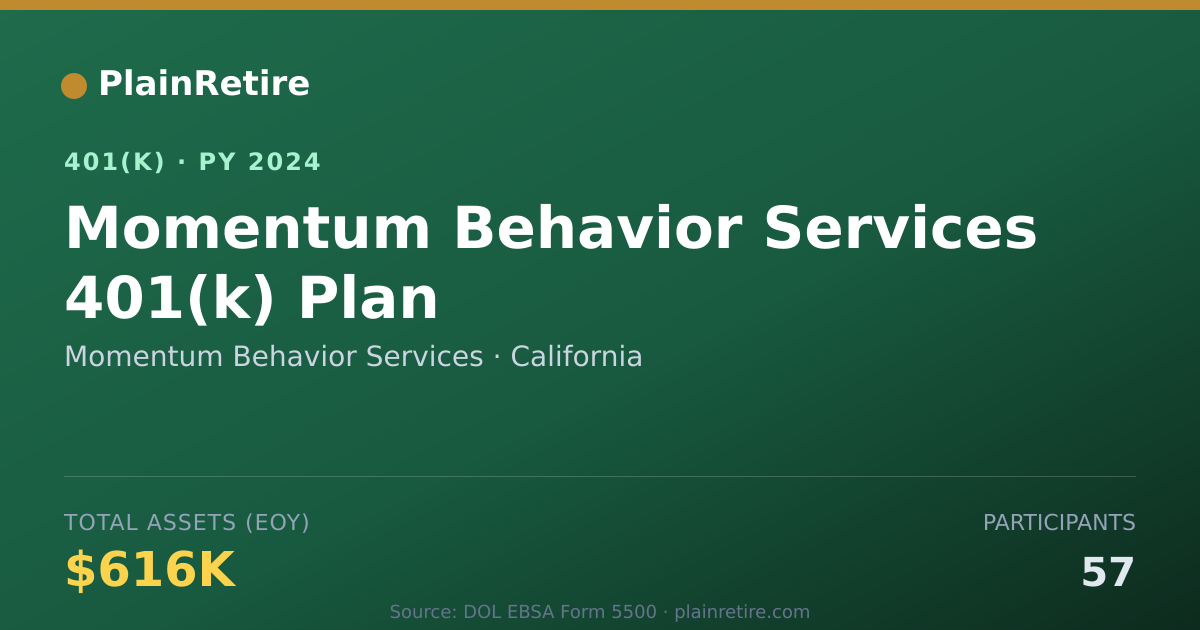 PlainRetire

401(K) · PY 2024

Momentum Behavior Services 401(k) Plan

Momentum Behavior Services · California

TOTAL ASSETS (EOY)

$616K

PARTICIPANTS

57

Source: DOL EBSA Form 5500 · plainretire.com